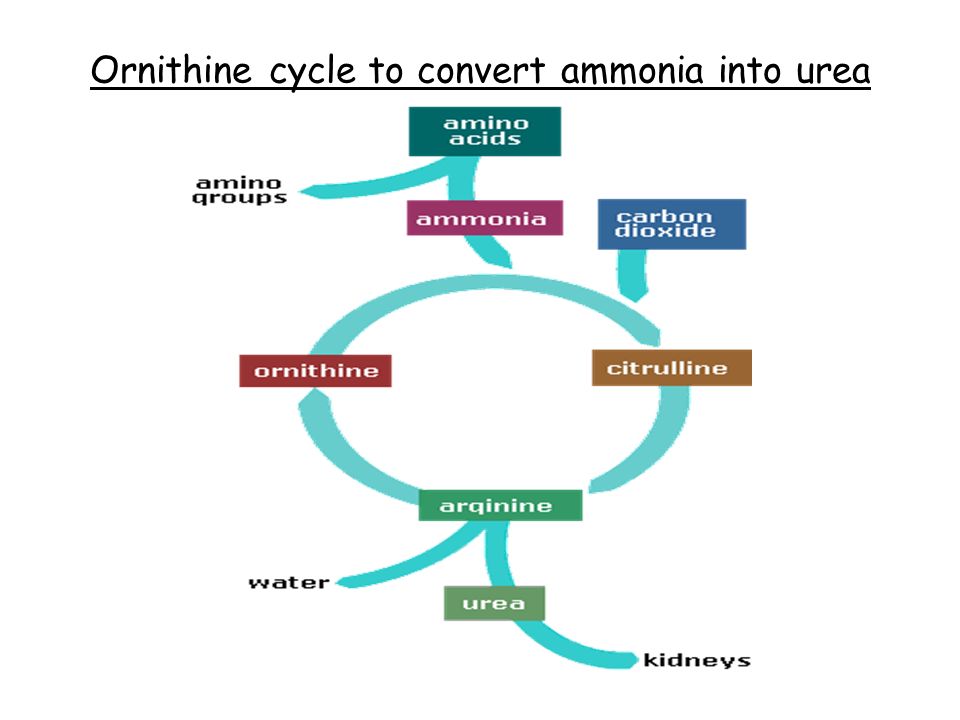 Ornithine cycle to convert ammonia into urea

amino acids

amino groups

ammonia

carbon dioxide

ornithine

citrulline

arginine

water

urea

kidneys